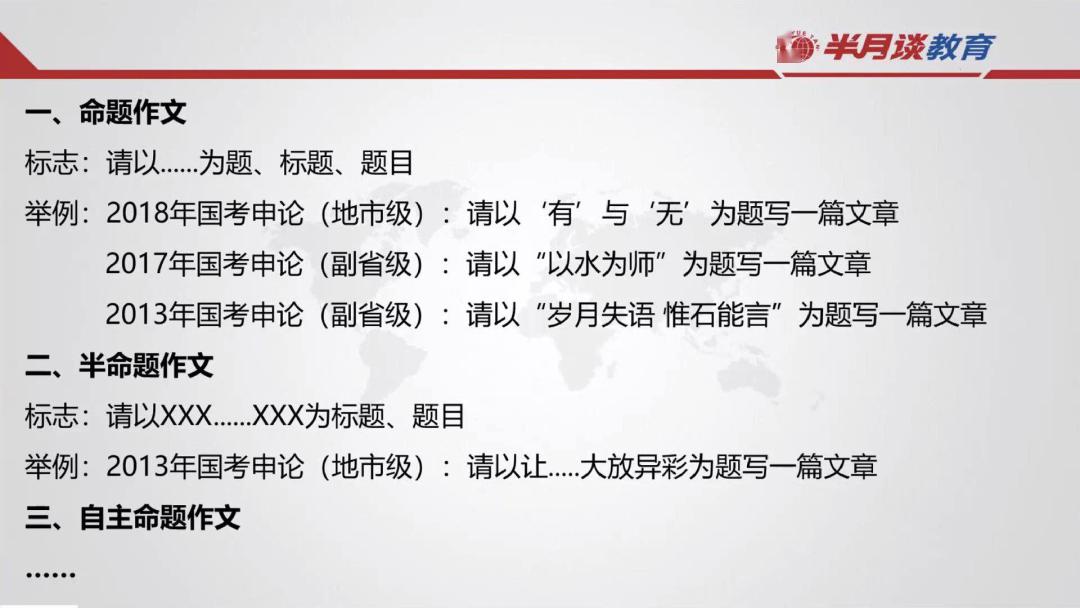 半月谈教育

一、命题作文

标志：请以……为题、标题、题目

举例：2018年国考申论（地市级）：请以‘有’与‘无’为题写一篇文章

2017年国考申论（副省级）：请以“以水为师”为题写一篇文章

2013年国考申论（副省级）：请以“岁月失语 惟石能言”为题写一篇文章

二、半命题作文

标志：请以XXX……XXX为标题、题目

举例：2013年国考申论（地市级）：请以让…..大放异彩为题写一篇文章

三、自主命题作文

……